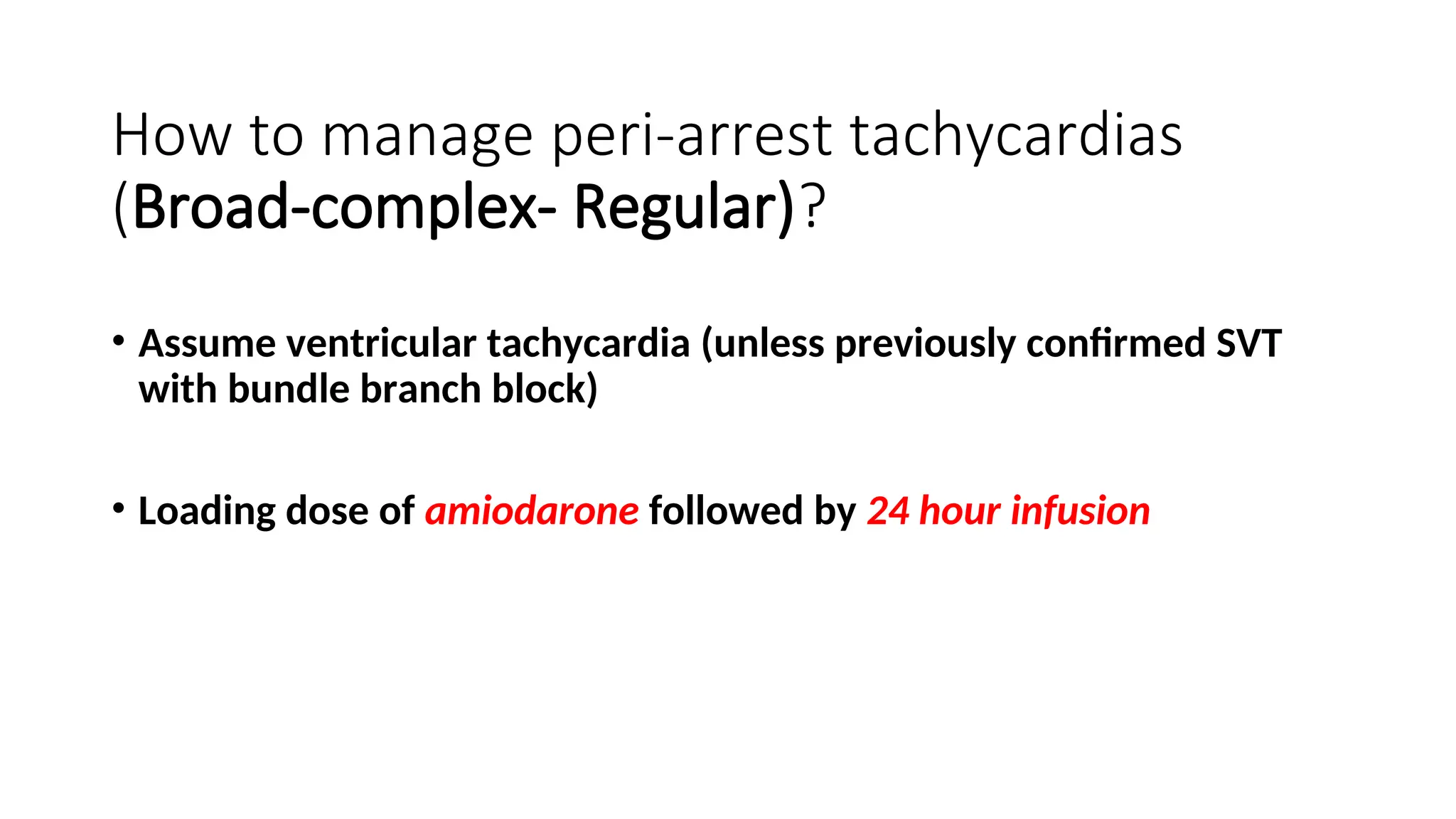 How to manage peri-arrest tachycardias (Broad-complex- Regular)?

• Assume ventricular tachycardia (unless previously confirmed SVT with bundle branch block)

• Loading dose of amiodarone followed by 24 hour infusion